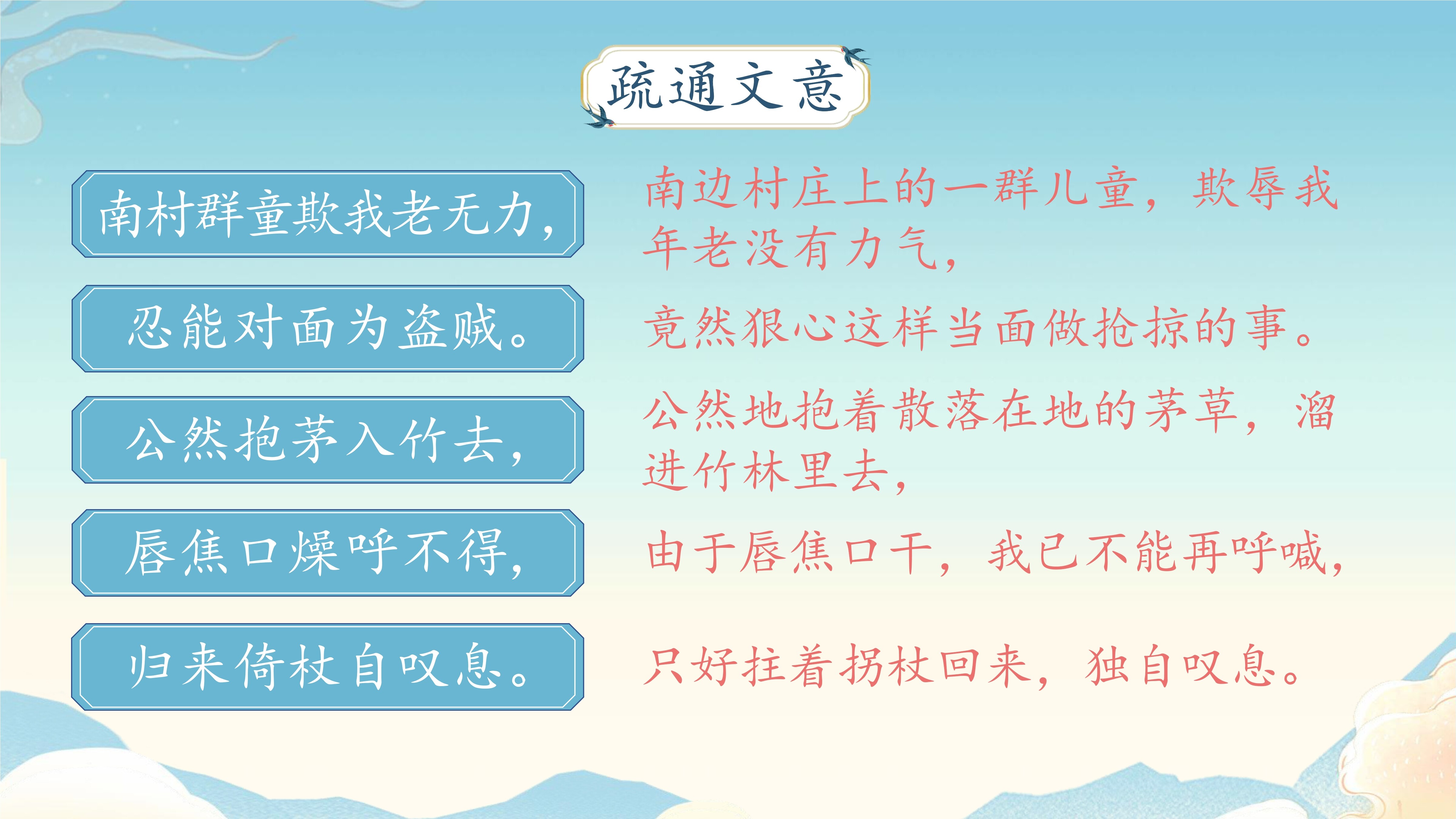 疏通文意

南村群童欺我老无力，

南边村庄上的一群儿童，欺辱我年老没有力气，

忍能对面为盗贼。

竟然狠心这样当面做抢掠的事。

公然抱茅入竹去，

公然地抱着散落在地的茅草，溜进竹林里去，

唇焦口燥呼不得，

由于唇焦口干，我已不能再呼喊，

归来倚杖自叹息。

只好拄着拐杖回来，独自叹息。